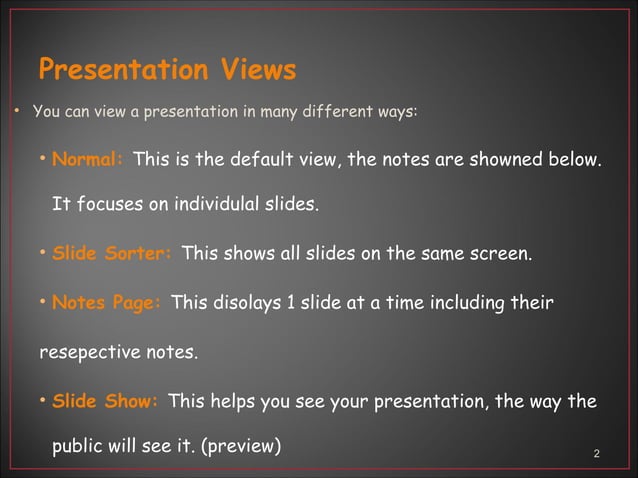 Presentation Views

• You can view a presentation in many different ways:

• Normal: This is the default view, the notes are showned below. It focuses on individual slides.

• Slide Sorter: This shows all slides on the same screen.

• Notes Page: This disolays 1 slide at a time including their resepective notes.

• Slide Show: This helps you see your presentation, the way the public will see it. (preview)

2